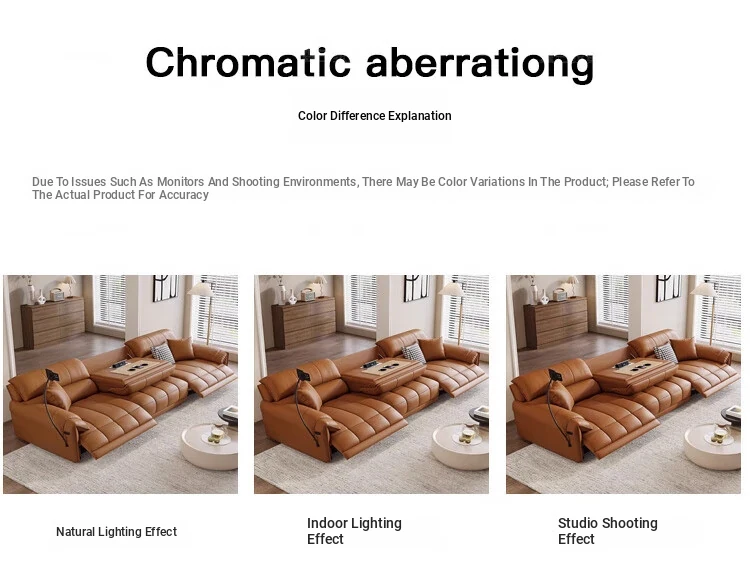 Chromatic aberrationg

Color Difference Explanation

Due To Issues Such As Monitors And Shooting Environments, There May Be Color Variations In The Product; Please Refer To The Actual Product For Accuracy

Natural Lighting Effect

Indoor Lighting Effect

Studio Shooting Effect